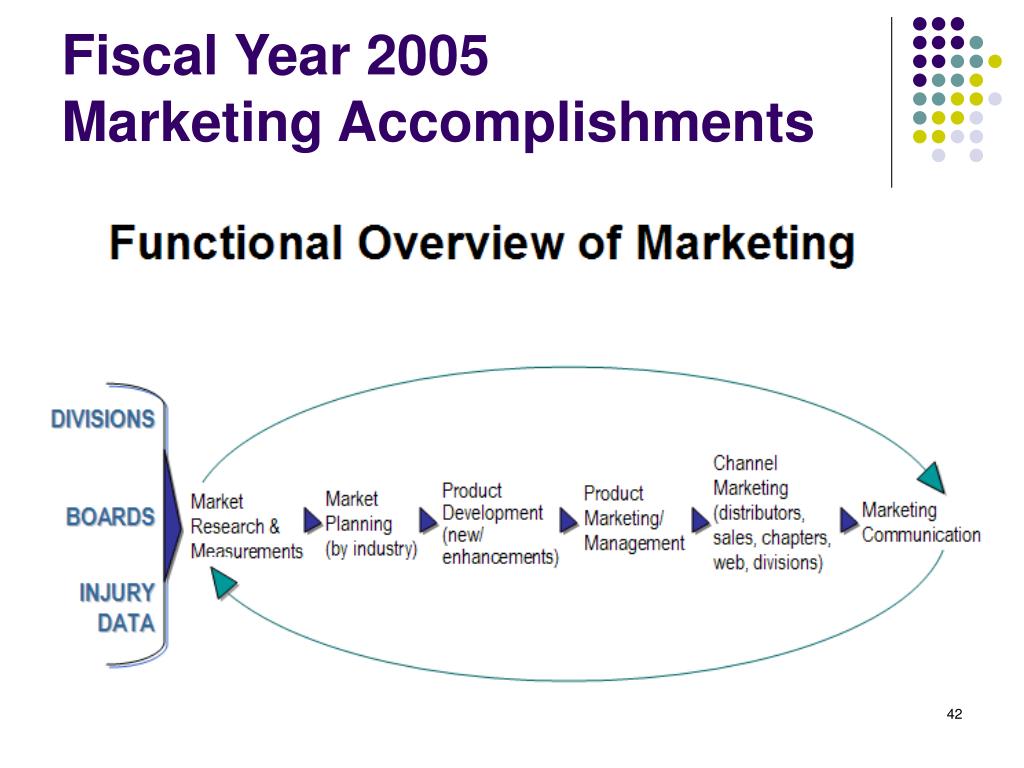 Fiscal Year 2005
Marketing Accomplishments

Functional Overview of Marketing

DIVISIONS

BOARDS

INJURY DATA

Market Research & Measurements

Market Planning (by industry)

Product Development (new/ enhancements)

Product Marketing/ Management

Channel Marketing (distributors, sales, chapters, web, divisions)

Marketing Communication

42